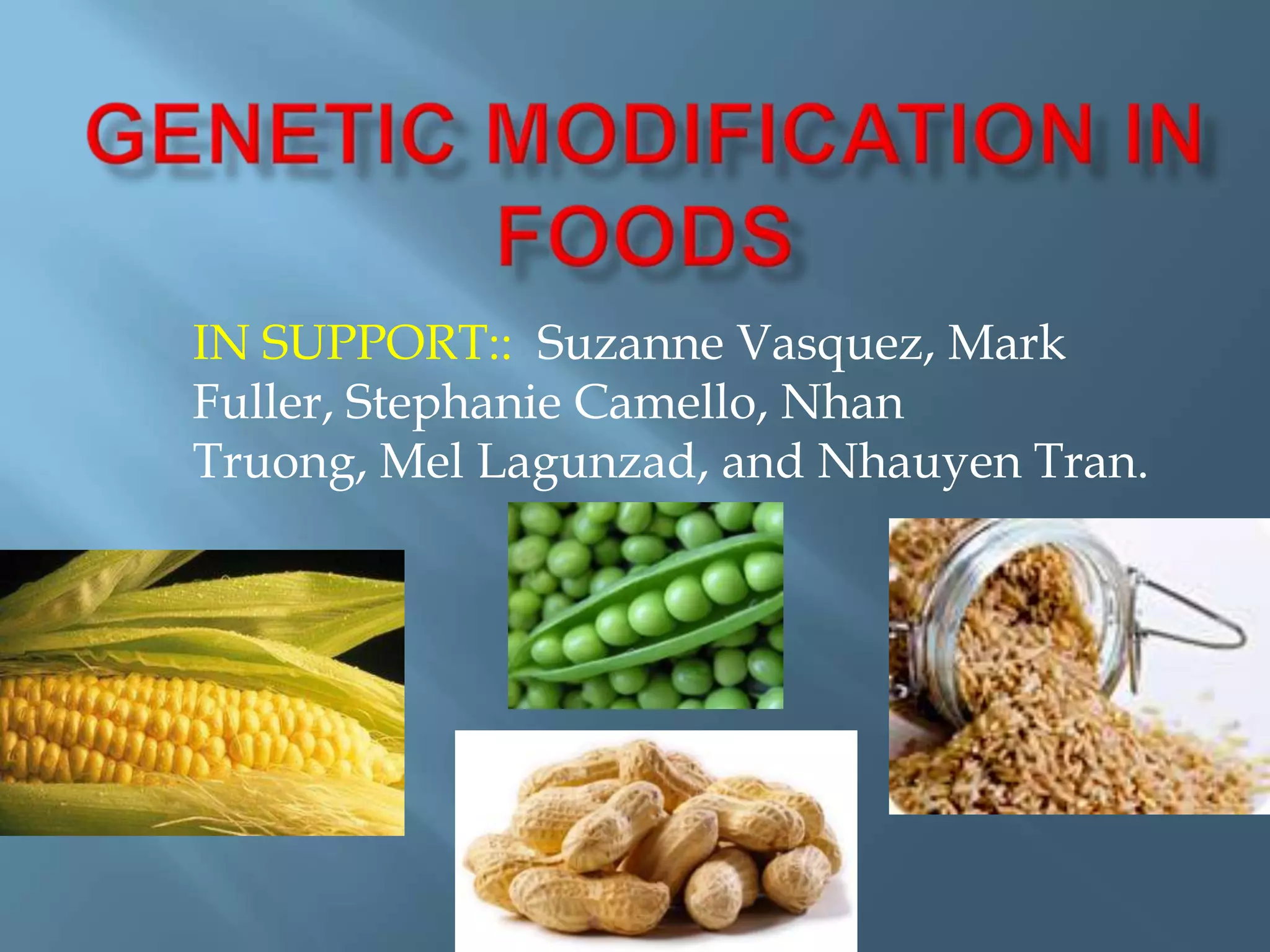 GENETIC MODIFICATION IN FOODS

IN SUPPORT:: Suzanne Vasquez, Mark Fuller, Stephanie Camello, Nhan Truong, Mel Lagunzad, and Nhauyen Tran.